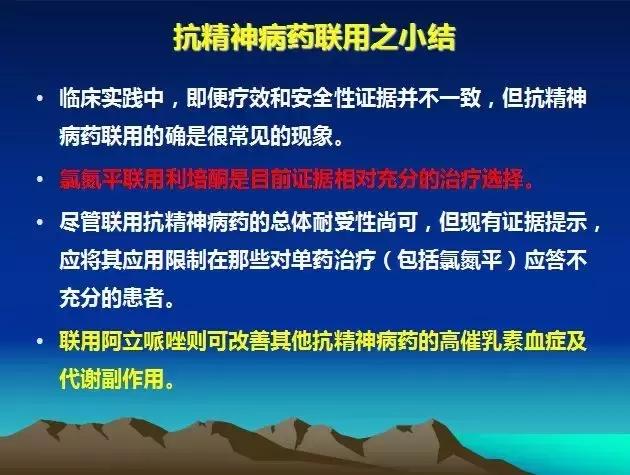 抗精神病药联用之小结

• 临床实践中，即便疗效和安全性证据并不一致，但抗精神病药联用的确是很常见的现象。

• 氯氮平联用利培酮是目前证据相对充分的治疗选择。

• 尽管联用抗精神病药的总体耐受性尚可，但现有证据提示，应将其应用限制在那些对单药治疗（包括氯氮平）应答不充分的患者。

• 联用阿立哌唑则可改善其他抗精神病药的高催乳素血症及代谢副作用。